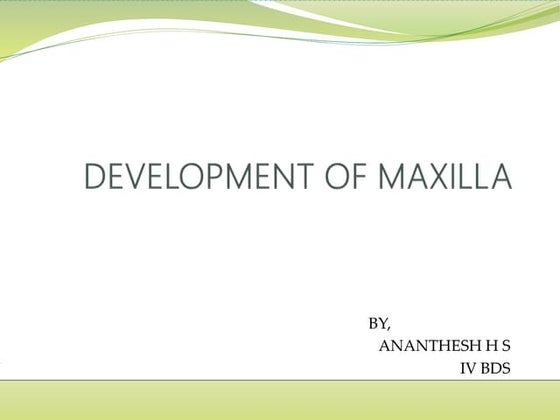 DEVELOPMENT OF MAXILLA

BY,
ANANTHESH H S
IV BDS